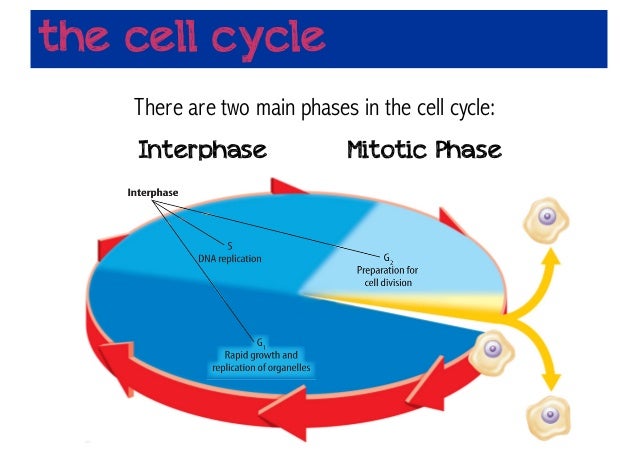 the cell cycle

There are two main phases in the cell cycle:

Interphase

Mitotic Phase

Interphase

S
DNA replication

$G_2$
Preparation for cell division

$G_1$
Rapid growth and replication of organelles